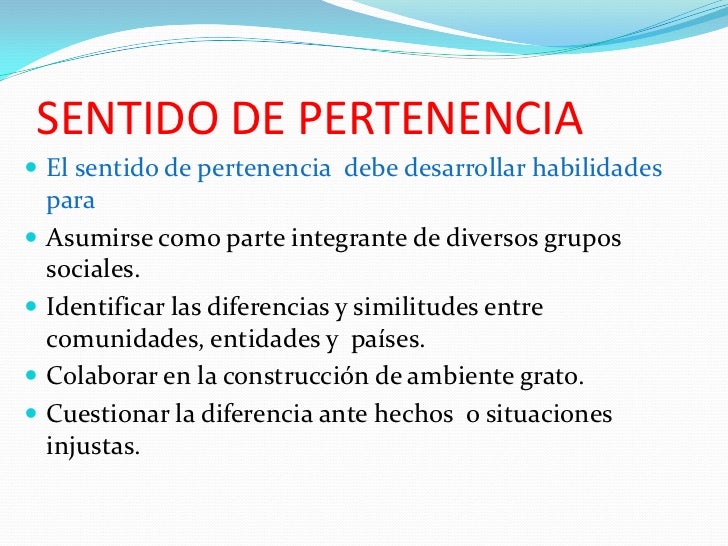 SENTIDO DE PERTENENCIA

- El sentido de pertenencia debe desarrollar habilidades para
- Asumirse como parte integrante de diversos grupos sociales.
- Identificar las diferencias y similitudes entre comunidades, entidades y países.
- Colaborar en la construcción de ambiente grato.
- Cuestionar la diferencia ante hechos o situaciones injustas.